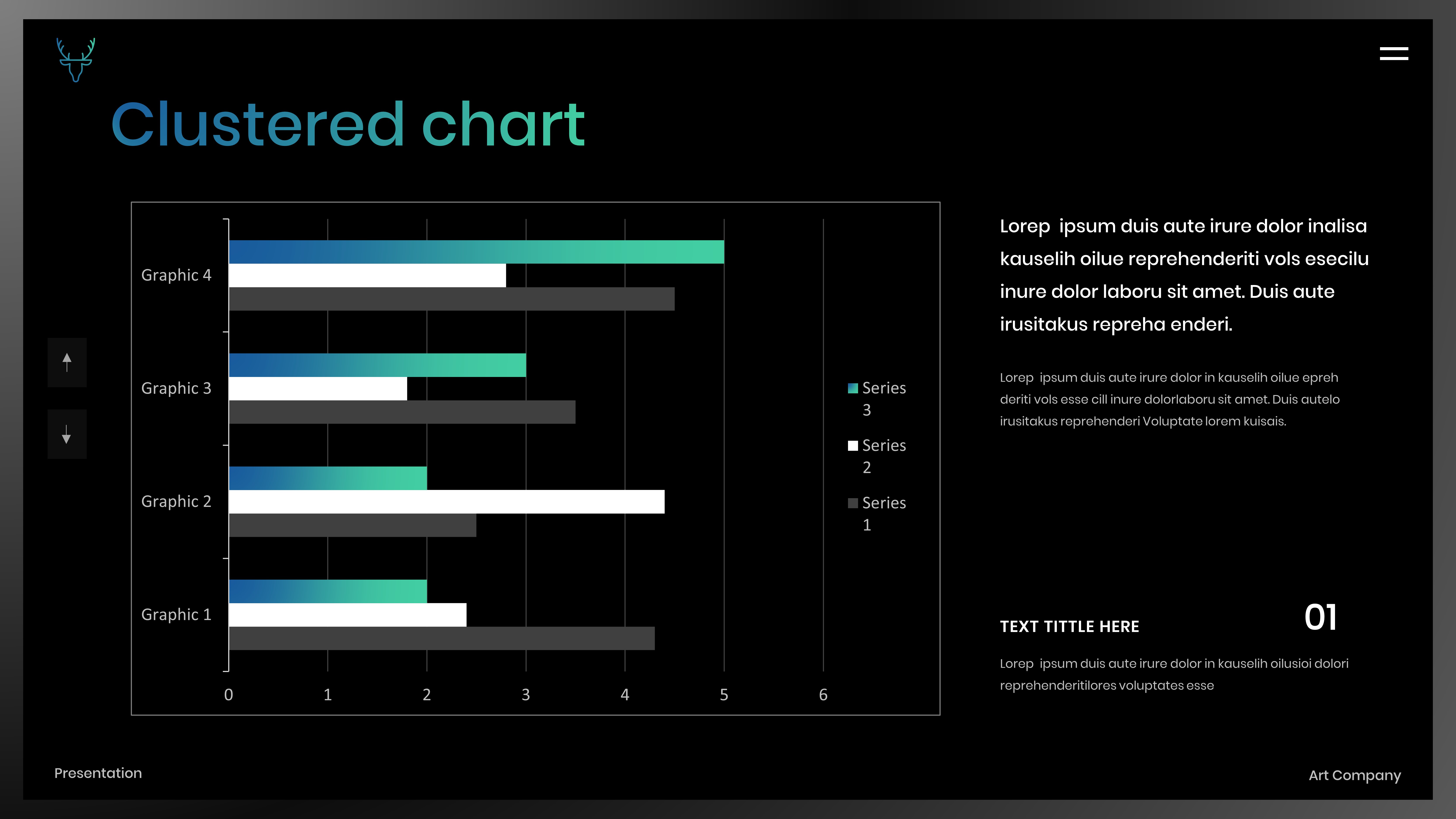 Clustered chart

Graphic 4
Graphic 3
Graphic 2
Graphic 1

0 1 2 3 4 5 6

Series 3
Series 2
Series 1

Lorep ipsum duis aute irure dolor inalisa kauselih oilue reprehenderiti vols esecilu inure dolor laboru sit amet. Duis aute irusitakus repreha enderi.

Lorep ipsum duis aute irure dolor in kauselih oilue epreh deriti vols esse cill inure dolorlaboru sit amet. Duis autelo irusitakus reprehenderi Voluptate lorem kuisais.

TEXT TITTLE HERE

01

Lorep ipsum duis aute irure dolor in kauselih oilusioi dolori reprehenderitilores voluptates esse

Presentation

Art Company